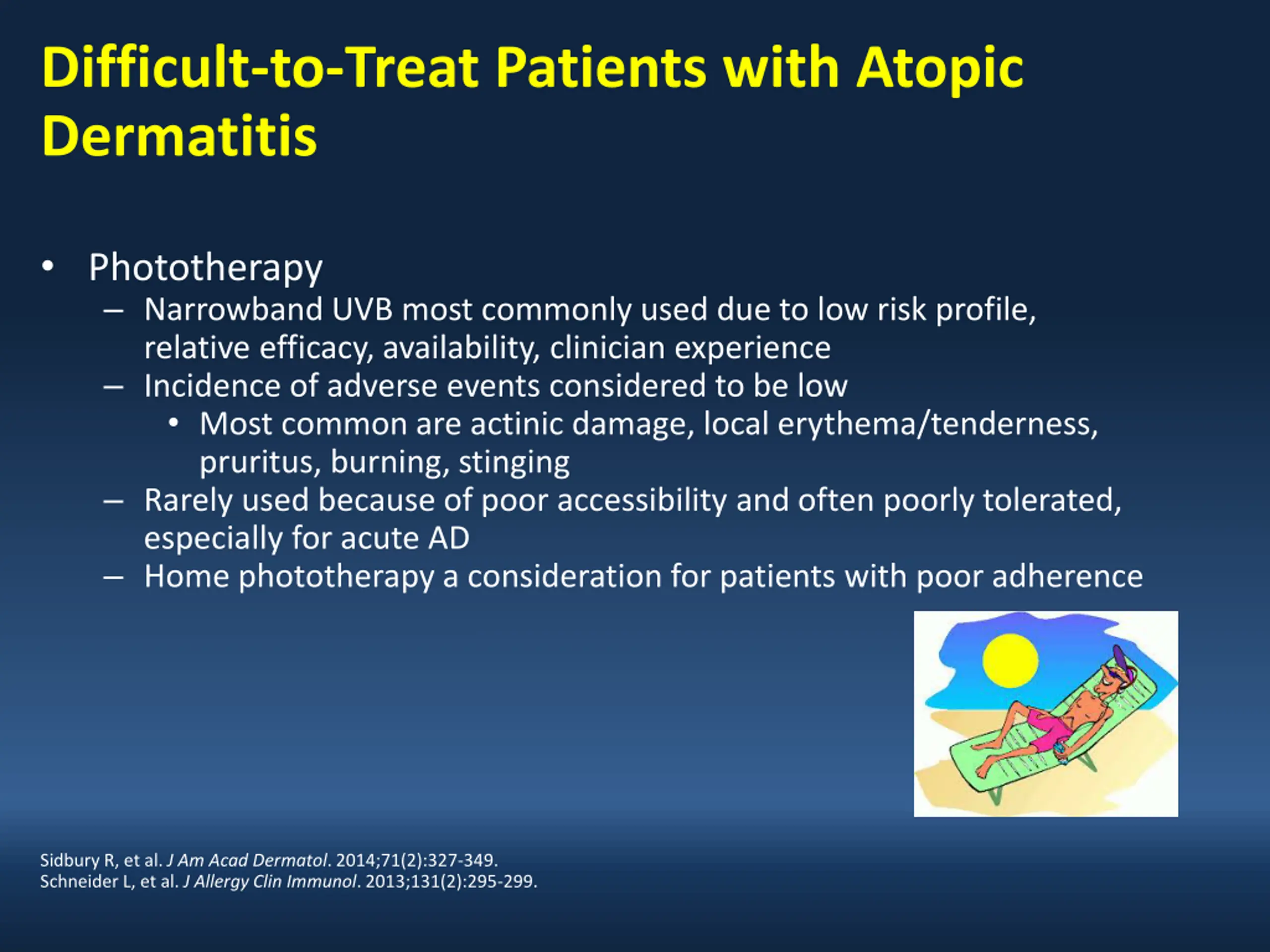 Difficult-to-Treat Patients with Atopic Dermatitis

• Phototherapy
  – Narrowband UVB most commonly used due to low risk profile, relative efficacy, availability, clinician experience
  – Incidence of adverse events considered to be low
    • Most common are actinic damage, local erythema/tenderness, pruritus, burning, stinging
  – Rarely used because of poor accessibility and often poorly tolerated, especially for acute AD
  – Home phototherapy a consideration for patients with poor adherence

Sidbury R, et al. J Am Acad Dermatol. 2014;71(2):327-349.
Schneider L, et al. J Allergy Clin Immunol. 2013;131(2):295-299.